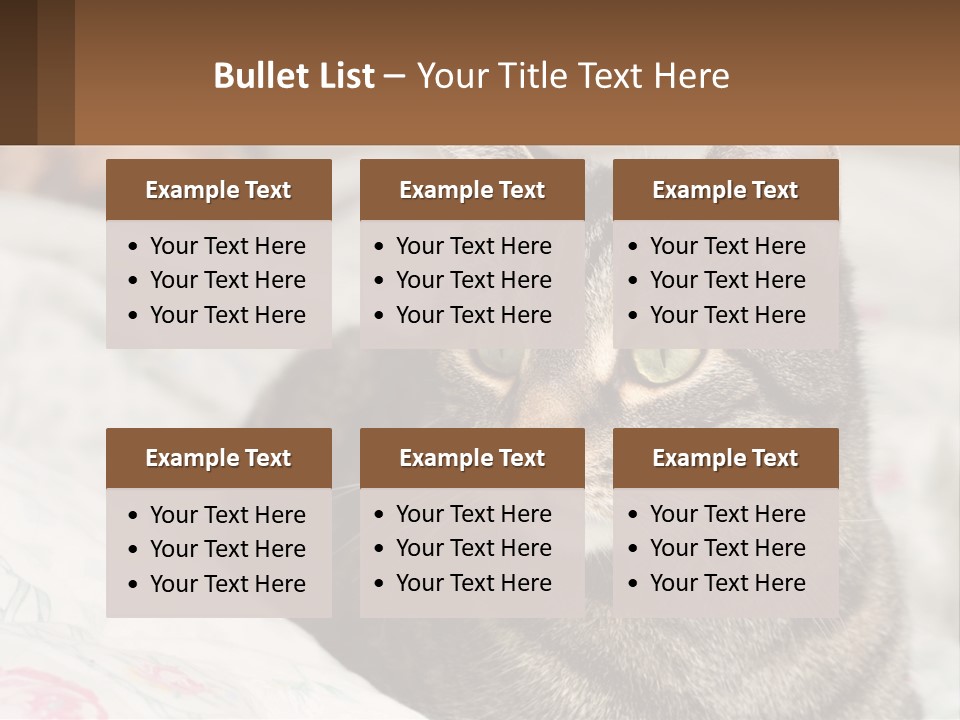 Bullet List – Your Title Text Here

Example Text
• Your Text Here
• Your Text Here
• Your Text Here

Example Text
• Your Text Here
• Your Text Here
• Your Text Here

Example Text
• Your Text Here
• Your Text Here
• Your Text Here

Example Text
• Your Text Here
• Your Text Here
• Your Text Here

Example Text
• Your Text Here
• Your Text Here
• Your Text Here

Example Text
• Your Text Here
• Your Text Here
• Your Text Here